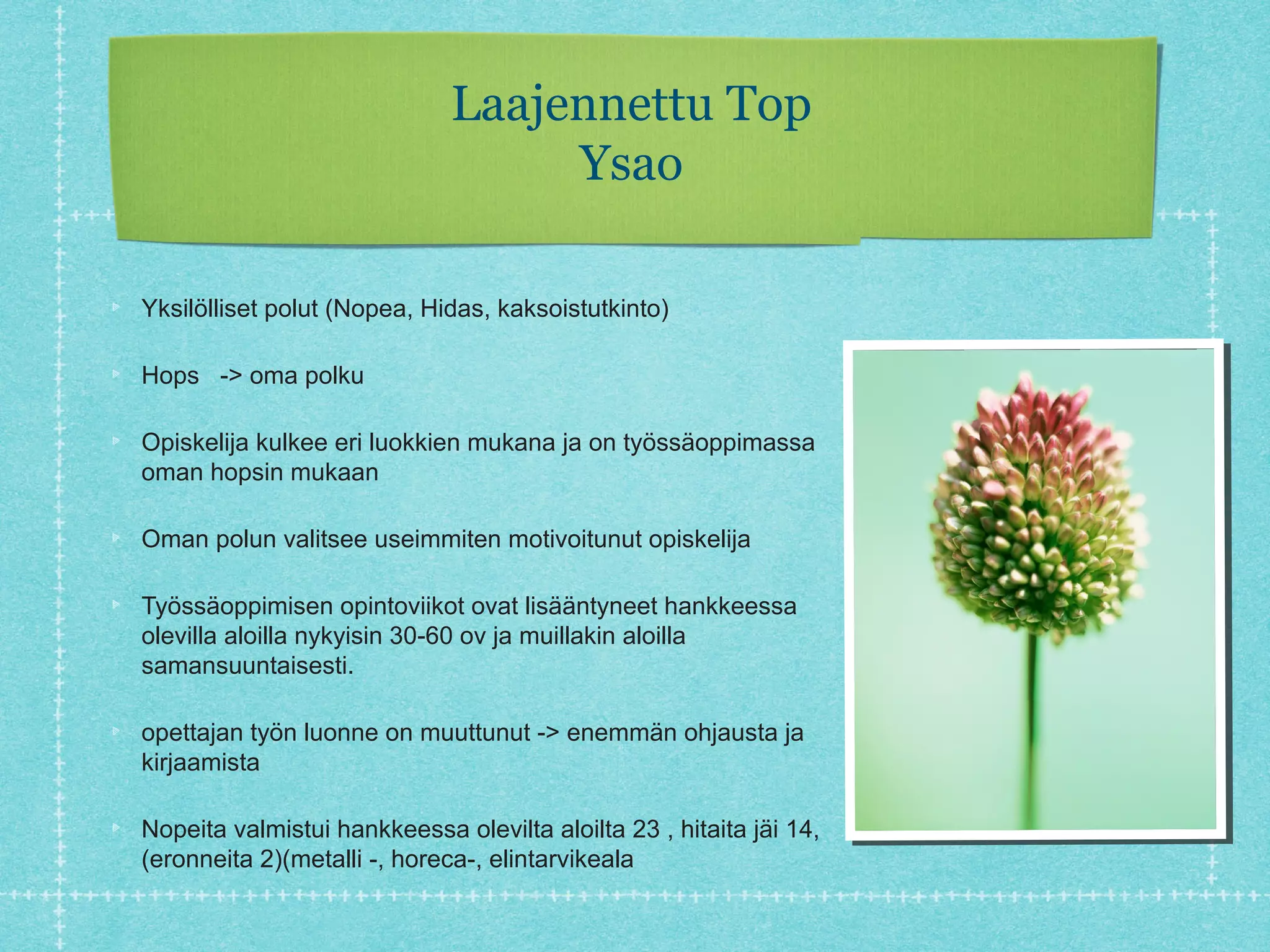 Laajennettu Top
Ysao

Yksilölliset polut (Nopea, Hidas, kaksoistutkinto)

Hops -> oma polku

Opiskelija kulkee eri luokkien mukana ja on työssäoppimassa oman hopsin mukaan

Oman polun valitsee useimmiten motivoitunut opiskelija

Työssäoppimisen opintoviikot ovat lisääntyneet hankkeessa olevilla aloilla nykyisin 30-60 ov ja muillakin aloilla samansuuntaisesti.

opettajan työn luonne on muuttunut -> enemmän ohjausta ja kirjaamista

Nopeita valmistui hankkeessa olevilta aloilta 23 , hitaita jäi 14, (eronneita 2)(metalli -, horeca-, elintarvikeala